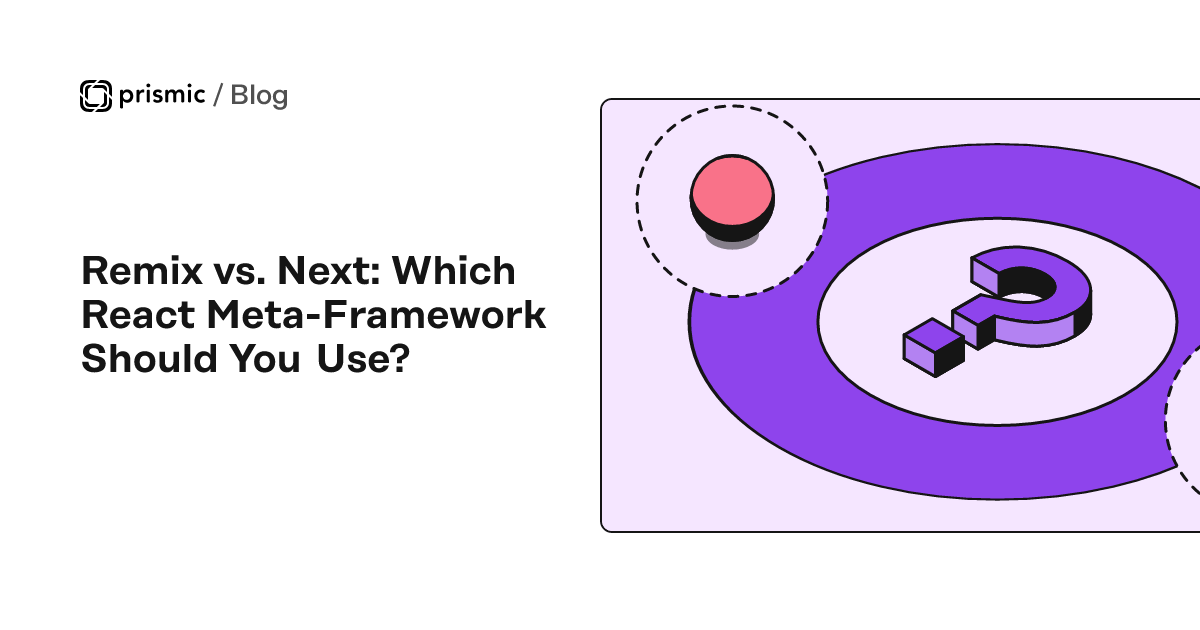 prismic / Blog

Remix vs. Next: Which React Meta-Framework Should You Use?